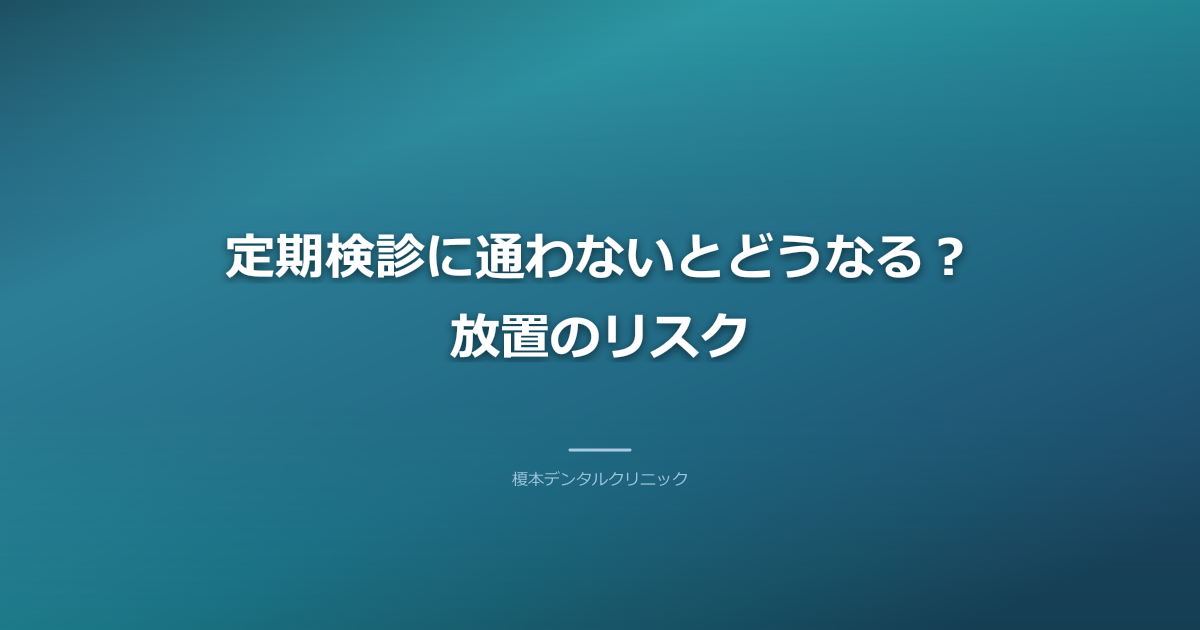 定期検診に通わないとどうなる？
放置のリスク

榎本デンタルクリニック